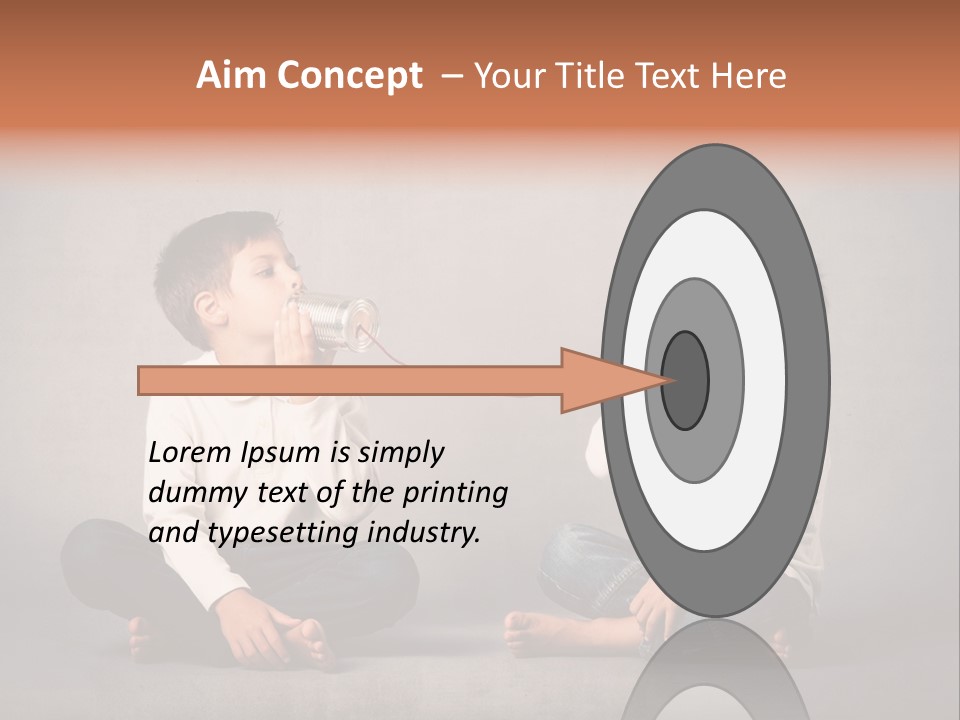 Aim Concept – Your Title Text Here

Lorem Ipsum is simply dummy text of the printing and typesetting industry.